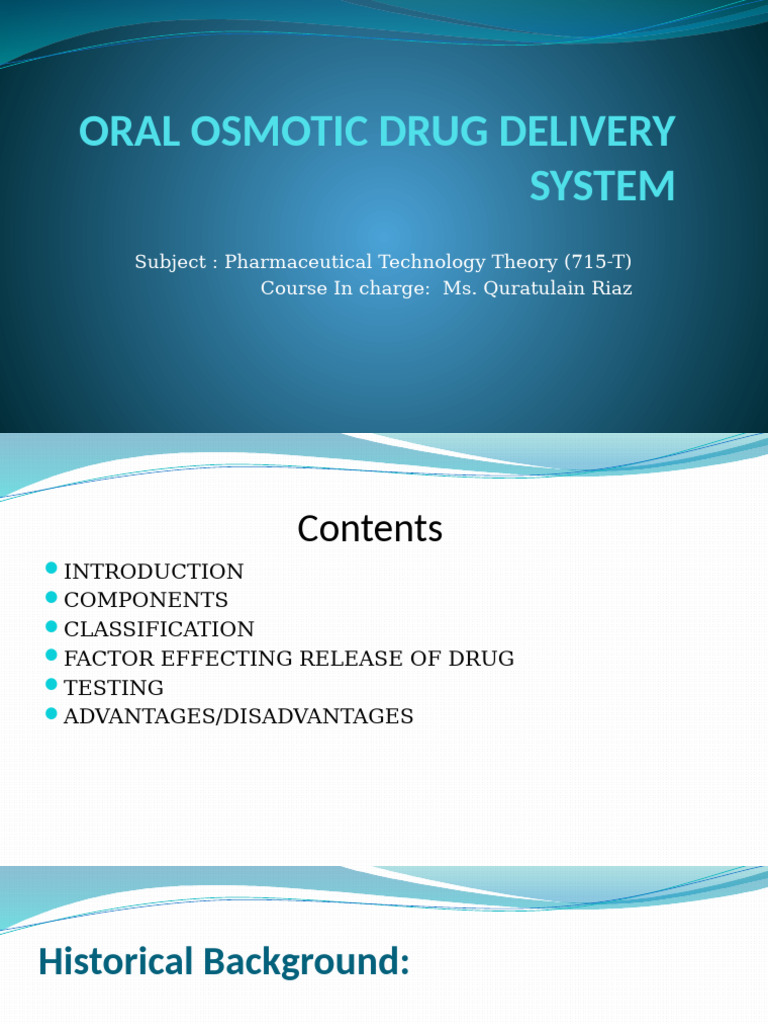 ORAL OSMOTIC DRUG DELIVERY SYSTEM

Subject : Pharmaceutical Technology Theory (715-T)
Course In charge: Ms. Quratulain Riaz

Contents

- INTRODUCTION
- COMPONENTS
- CLASSIFICATION
- FACTOR EFFECTING RELEASE OF DRUG
- TESTING
- ADVANTAGES/DISADVANTAGES

Historical Background: